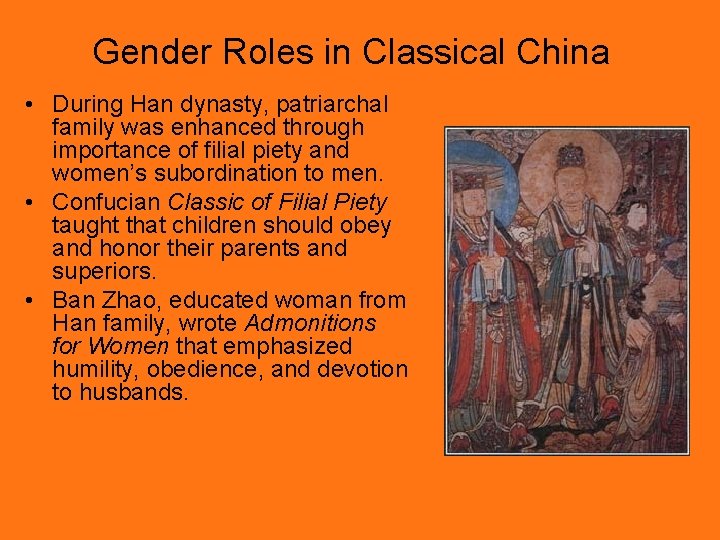 Gender Roles in Classical China

• During Han dynasty, patriarchal family was enhanced through importance of filial piety and women's subordination to men.
• Confucian Classic of Filial Piety taught that children should obey and honor their parents and superiors.
• Ban Zhao, educated woman from Han family, wrote Admonitions for Women that emphasized humility, obedience, and devotion to husbands.